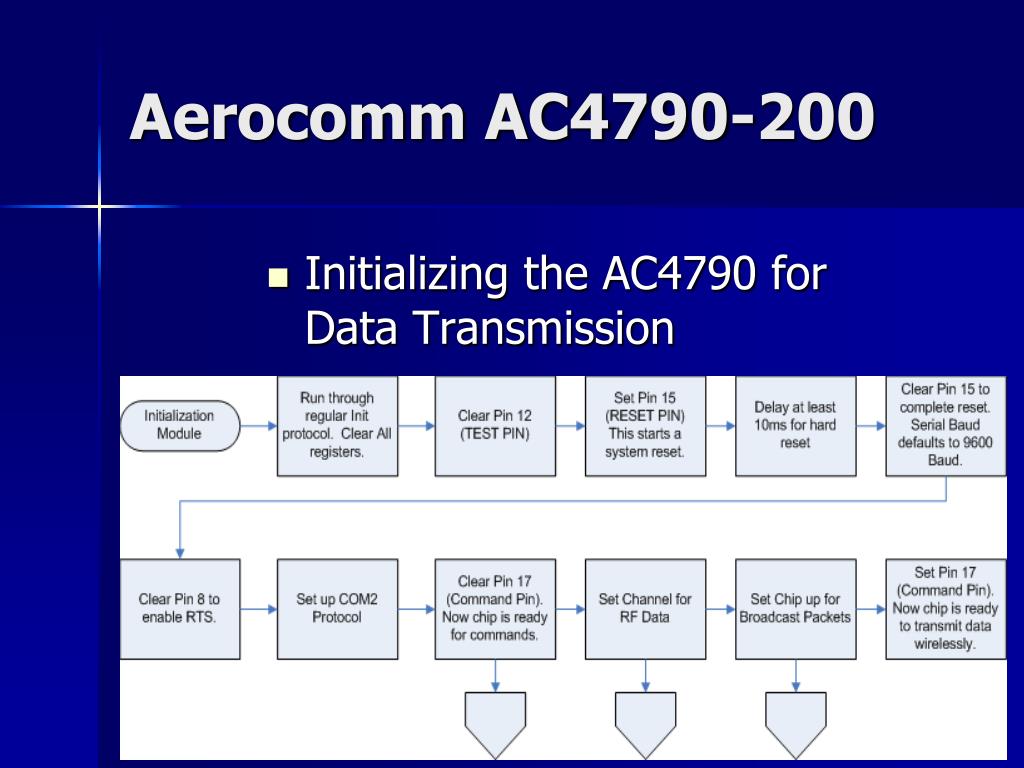 Aerocomm AC4790-200

Initializing the AC4790 for Data Transmission

Initialization Module

Run through regular Init protocol. Clear All registers.

Clear Pin 12 (TEST PIN)

Set Pin 15 (RESET PIN) This starts a system reset.

Delay at least 10ms for hard reset

Clear Pin 15 to complete reset. Serial Baud defaults to 9600 Baud.

Clear Pin 8 to enable RTS.

Set up COM2 Protocol

Clear Pin 17 (Command Pin). Now chip is ready for commands.

Set Channel for RF Data

Set Chip up for Broadcast Packets

Set Pin 17 (Command Pin). Now chip is ready to transmit data wirelessly.